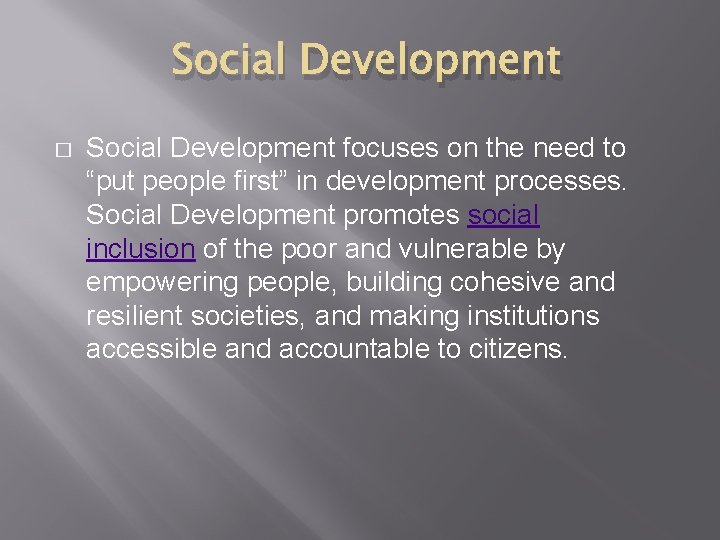 Social Development

□ Social Development focuses on the need to “put people first” in development processes. Social Development promotes social inclusion of the poor and vulnerable by empowering people, building cohesive and resilient societies, and making institutions accessible and accountable to citizens.